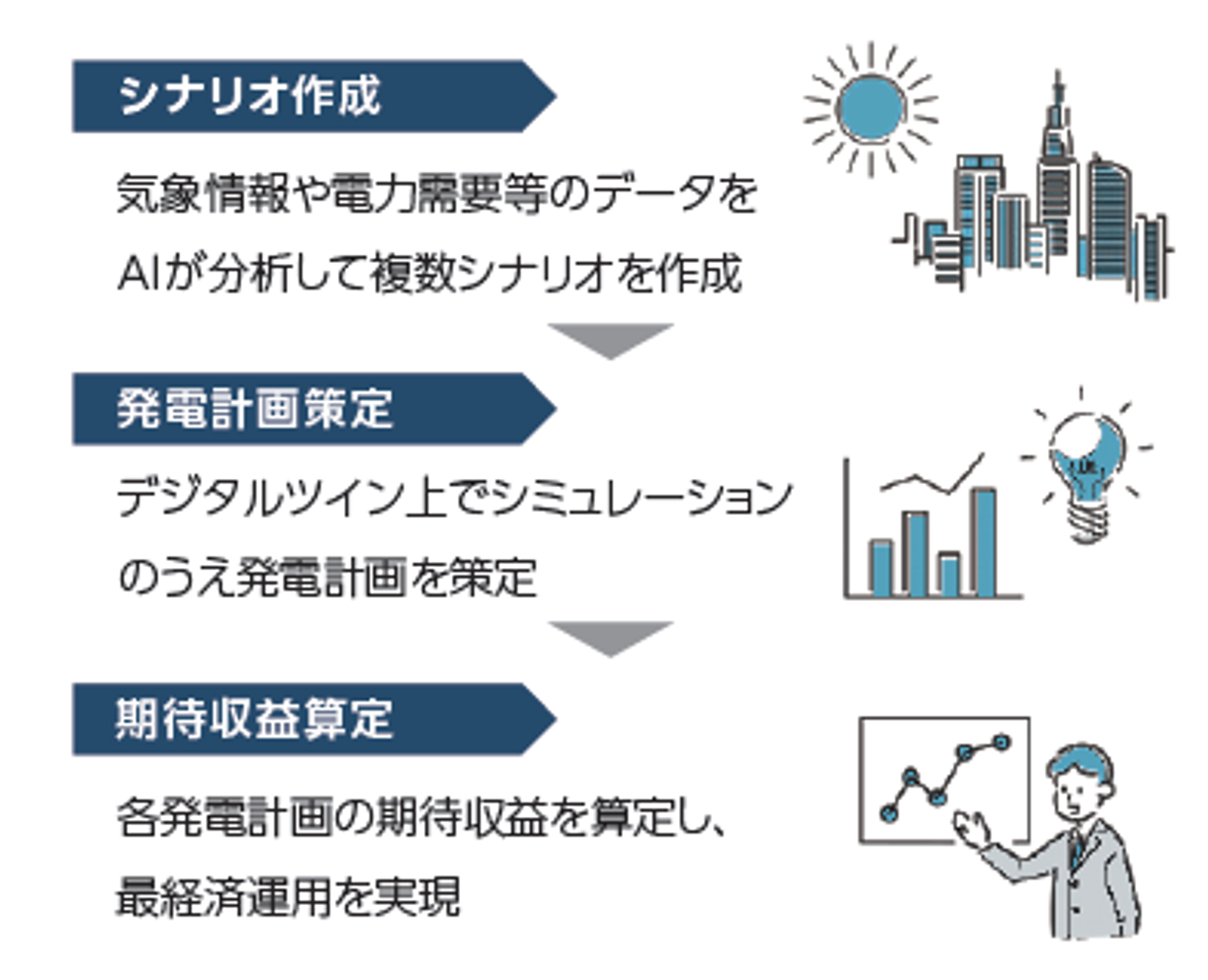 シナリオ作成

気象情報や電力需要等のデータをAIが分析して複数シナリオを作成

発電計画策定

デジタルツイン上でシミュレーションのうえ発電計画を策定

期待収益算定

各発電計画の期待収益を算定し、最経済運用を実現